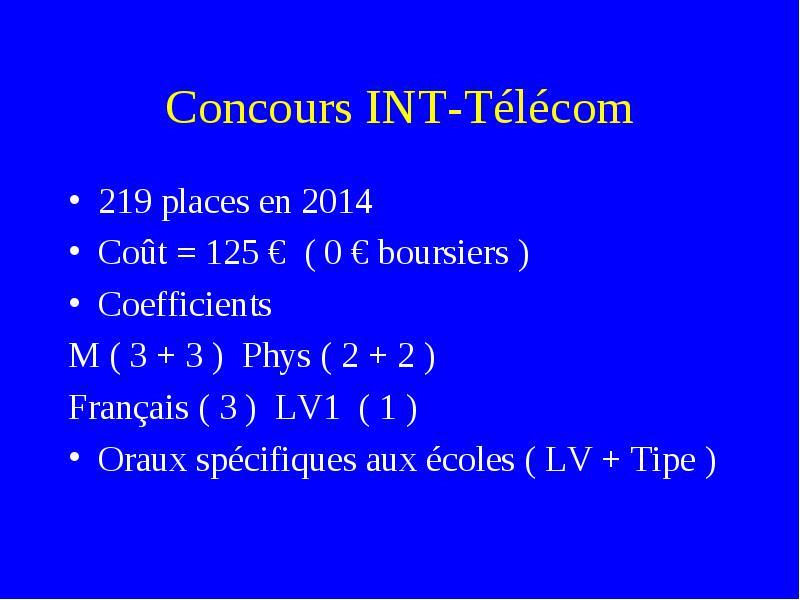 Concours INT-Télécom

• 219 places en 2014
• Coût = 125 € ( 0 € boursiers )
• Coefficients
M ( 3 + 3 ) Phys ( 2 + 2 )
Français ( 3 ) LV1 ( 1 )
• Oraux spécifiques aux écoles ( LV + Tipe )